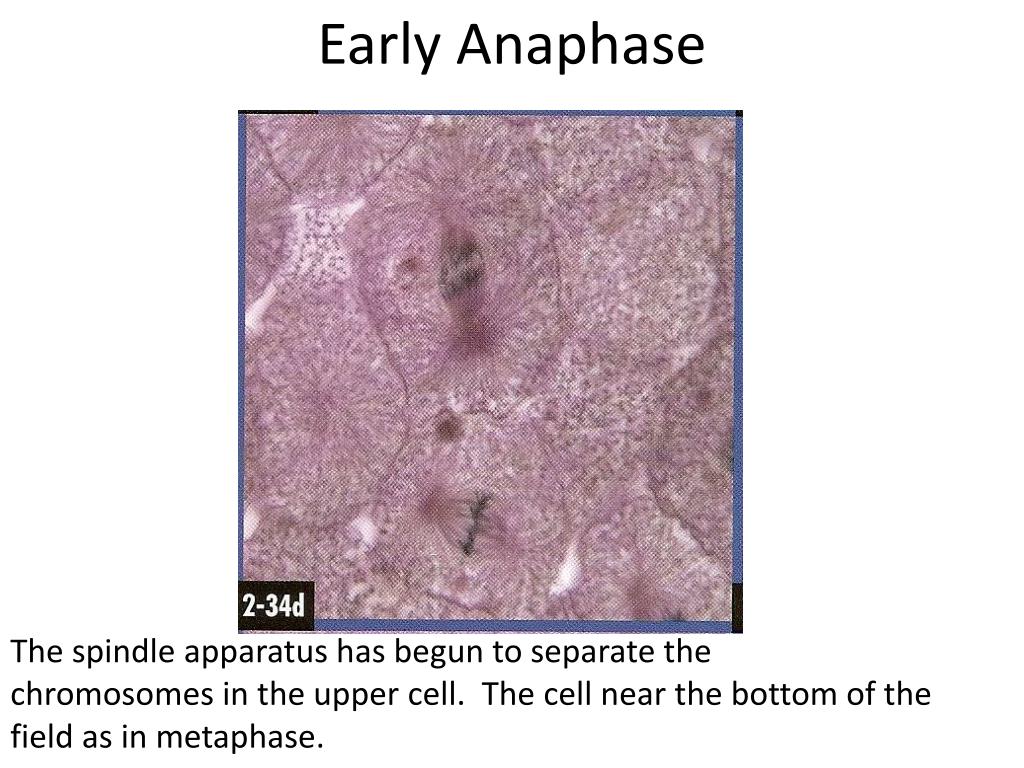 Early Anaphase

2-34d

The spindle apparatus has begun to separate the chromosomes in the upper cell. The cell near the bottom of the field as in metaphase.